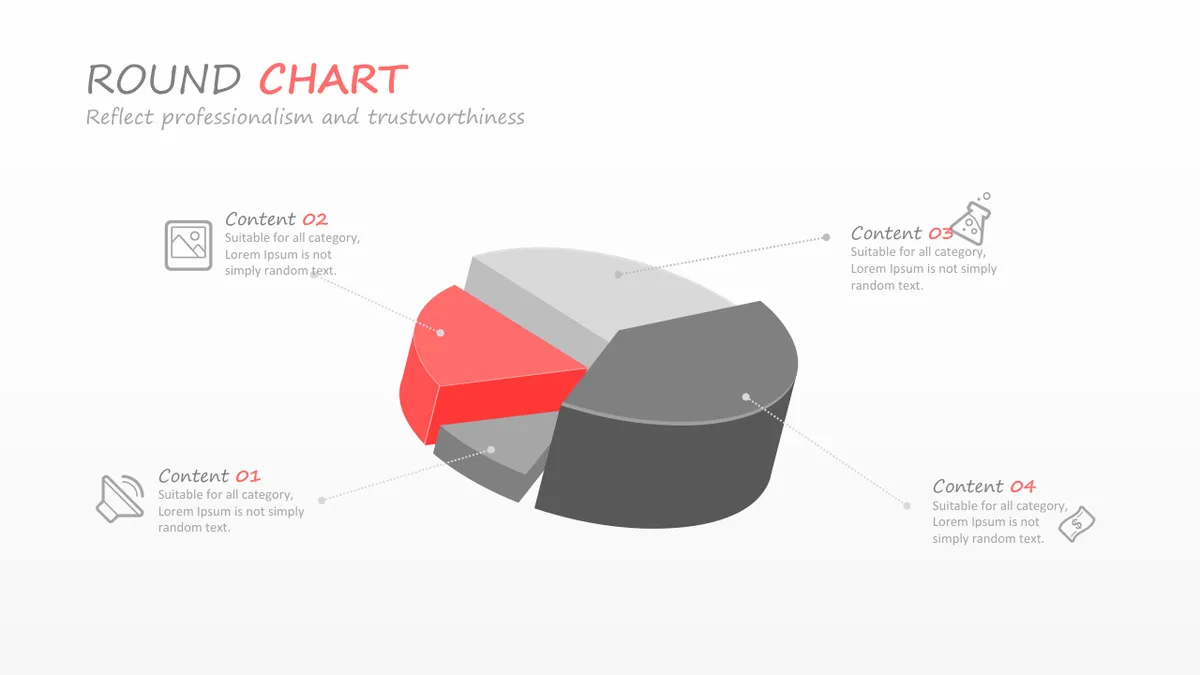 ROUND CHART

Reflect professionalism and trustworthiness

Content 02
Suitable for all category, Lorem Ipsum is not simply random text.

Content 03
Suitable for all category, Lorem Ipsum is not simply random text.

Content 01
Suitable for all category, Lorem Ipsum is not simply random text.

Content 04
Suitable for all category, Lorem Ipsum is not simply random text.